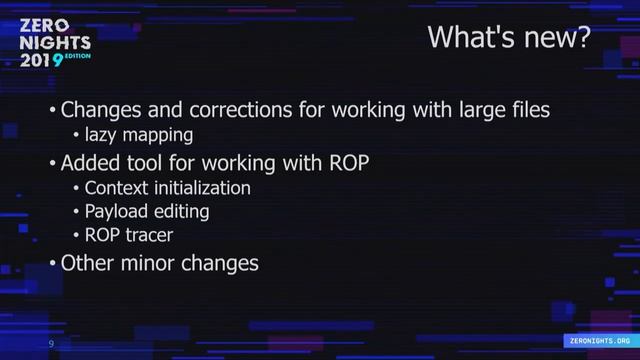 ZERO NIGHTS 2019 EDITION

What's new?

• Changes and corrections for working with large files
  • lazy mapping
• Added tool for working with ROP
  • Context initialization
  • Payload editing
  • ROP tracer
• Other minor changes

9

ZERONIGHTS.ORG